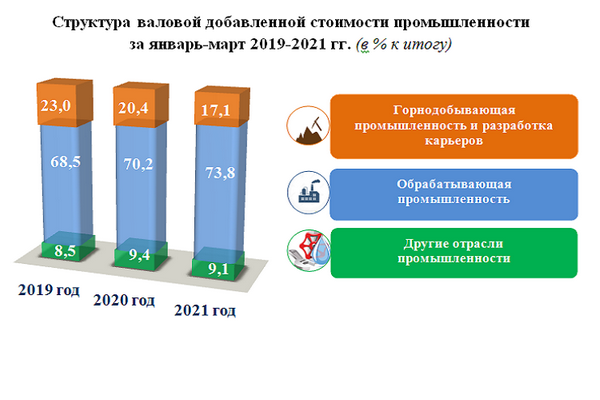 Структура валовой добавленной стоимости промышленности за январь-март 2019-2021 гг. (в % к итогу)

23,0
68,5
8,5
2019 год

20,4
70,2
9,4
2020 год

17,1
73,8
9,1
2021 год

Горнодобывающая промышленность и разработка карьеров

Обрабатывающая промышленность

Другие отрасли промышленности